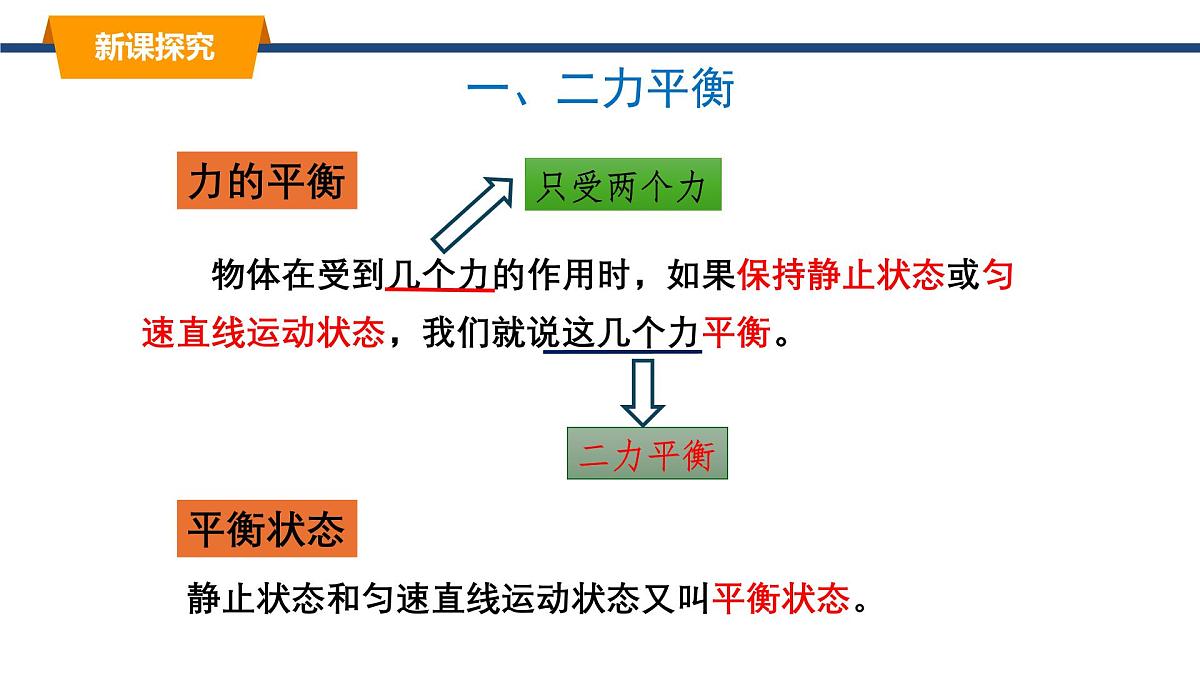 新课探究

一、二力平衡

力的平衡

只受两个力

物体在受到几个力的作用时，如果保持静止状态或匀速直线运动状态，我们就说这几个力平衡。

二力平衡

平衡状态

静止状态和匀速直线运动状态又叫平衡状态。